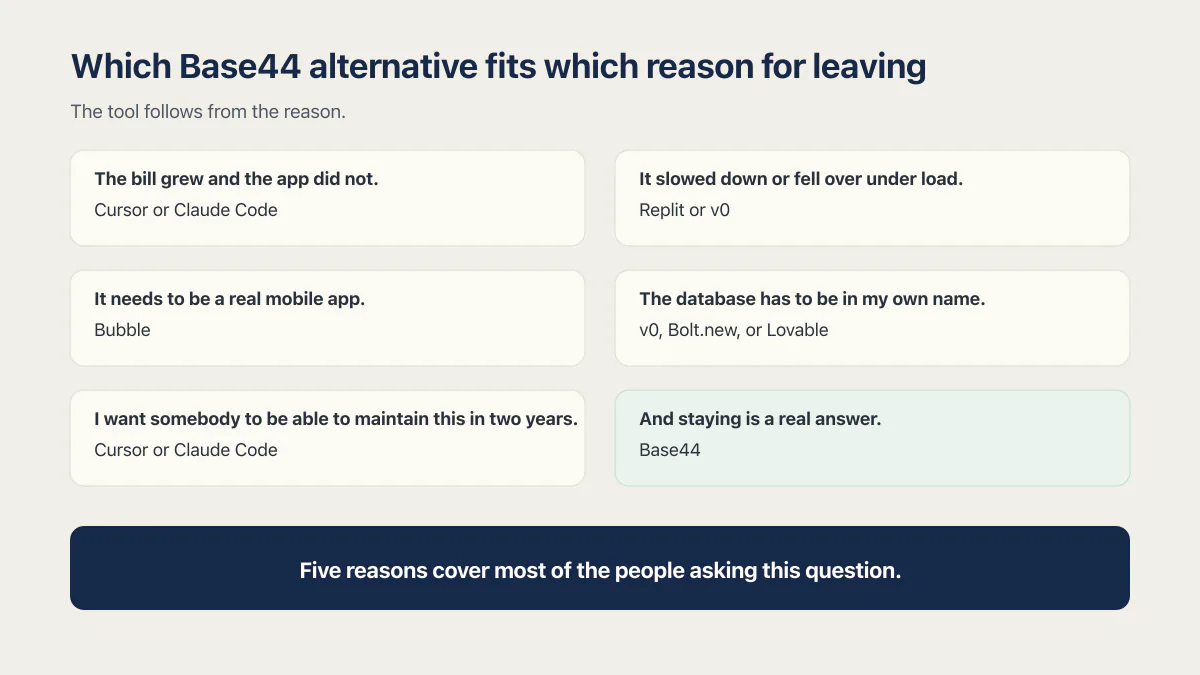 Which Base44 alternative fits which reason for leaving

The tool follows from the reason.

The bill grew and the app did not.
Cursor or Claude Code

It slowed down or fell over under load.
Replit or v0

It needs to be a real mobile app.
Bubble

The database has to be in my own name.
v0, Bolt.new, or Lovable

I want somebody to be able to maintain this in two years.
Cursor or Claude Code

And staying is a real answer.
Base44

Five reasons cover most of the people asking this question.